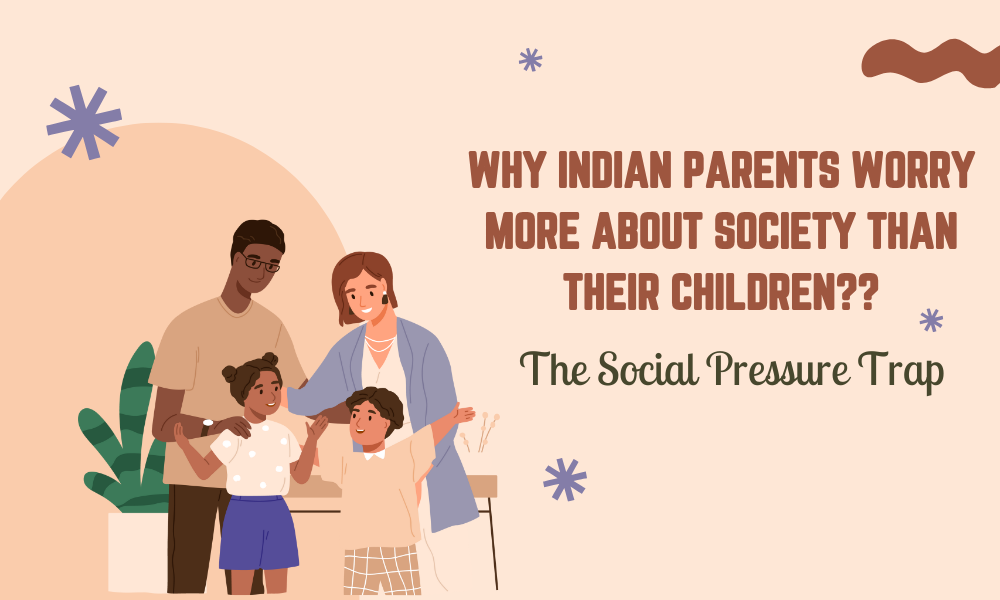 WHY INDIAN PARENTS WORRY MORE ABOUT SOCIETY THAN THEIR CHILDREN??

The Social Pressure Trap